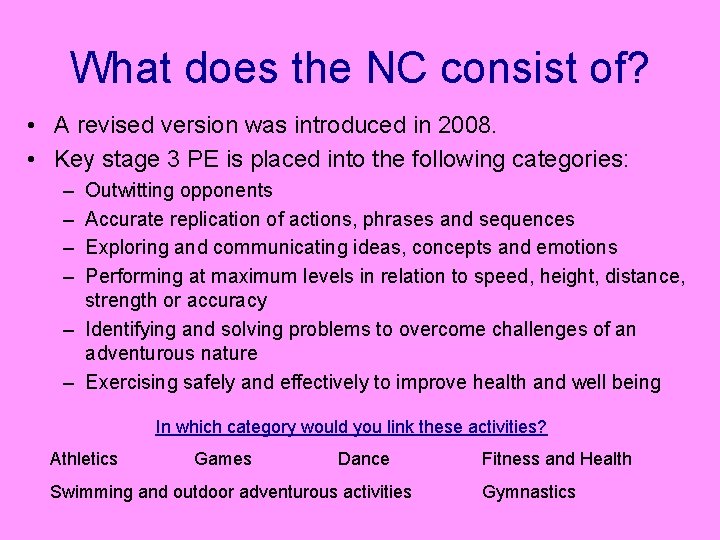 What does the NC consist of?

• A revised version was introduced in 2008.
• Key stage 3 PE is placed into the following categories:
– Outwitting opponents
– Accurate replication of actions, phrases and sequences
– Exploring and communicating ideas, concepts and emotions
– Performing at maximum levels in relation to speed, height, distance, strength or accuracy
– Identifying and solving problems to overcome challenges of an adventurous nature
– Exercising safely and effectively to improve health and well being

In which category would you link these activities?

Athletics Games Dance Fitness and Health
Swimming and outdoor adventurous activities Gymnastics